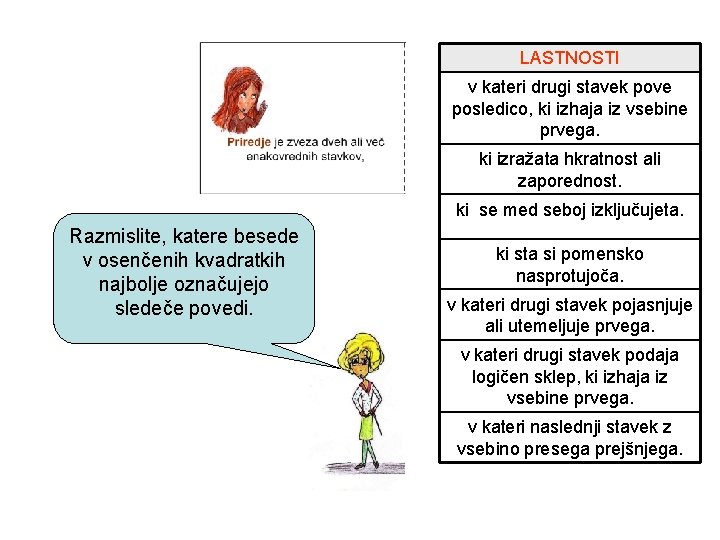 Priredje je zveza dveh ali več enakovrednih stavkov,

Razmislite, katere besede v osenčenih kvadratkih najbolje označujejo sledeče povedi.

| LASTNOSTI |
|---|
| v kateri drugi stavek pove posledico, ki izhaja iz vsebine prvega. |
| ki izražata hkratnost ali zaporednost. |
| ki se med seboj izključujeta. |
| ki sta si pomensko nasprotujoča. |
| v kateri drugi stavek pojasnjuje ali utemeljuje prvega. |
| v kateri drugi stavek podaja logičen sklep, ki izhaja iz vsebine prvega. |
| v kateri naslednji stavek z vsebino presega prejšnjega. |